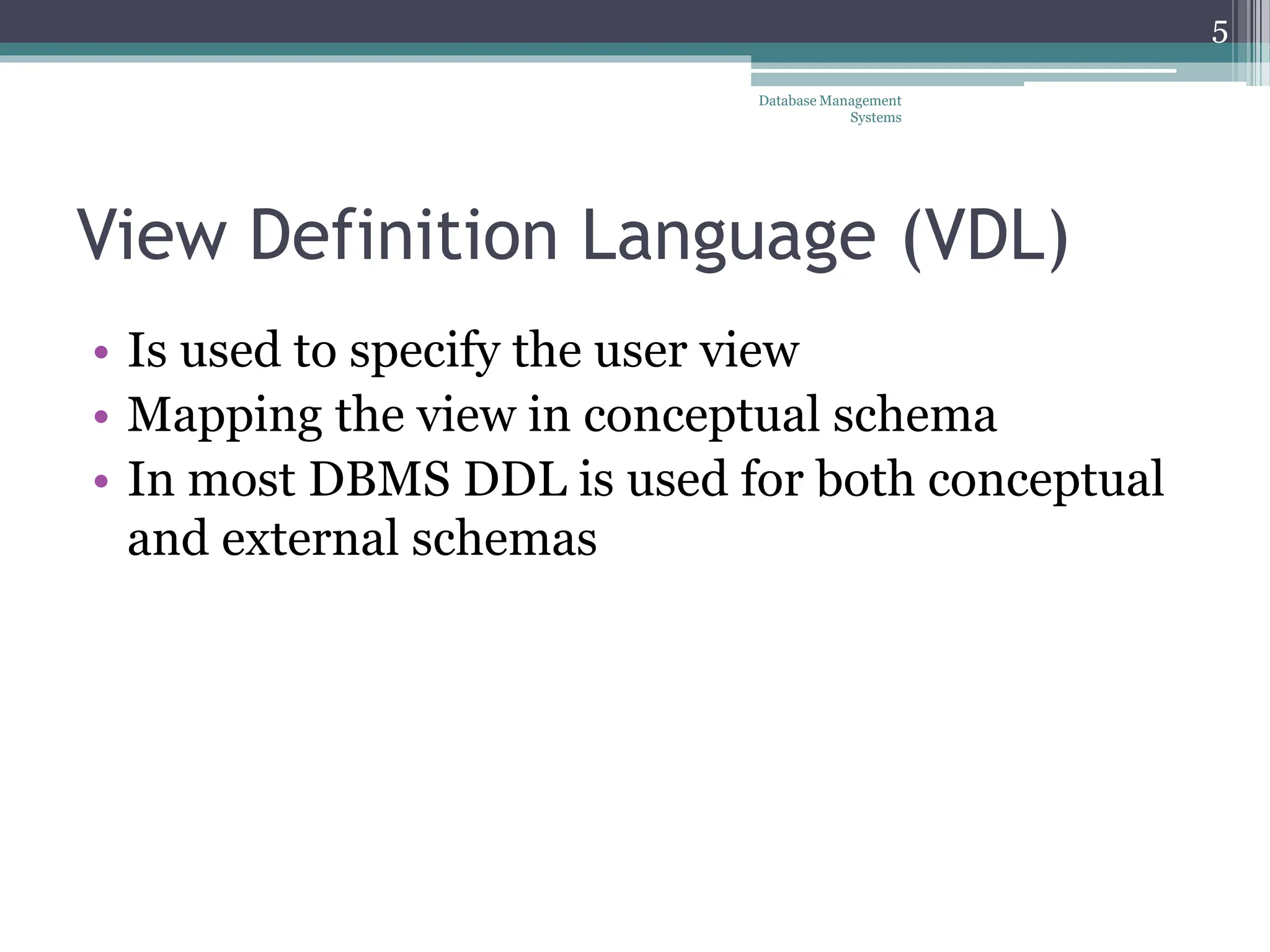 5

Database Management Systems

View Definition Language (VDL)

• Is used to specify the user view
• Mapping the view in conceptual schema
• In most DBMS DDL is used for both conceptual and external schemas